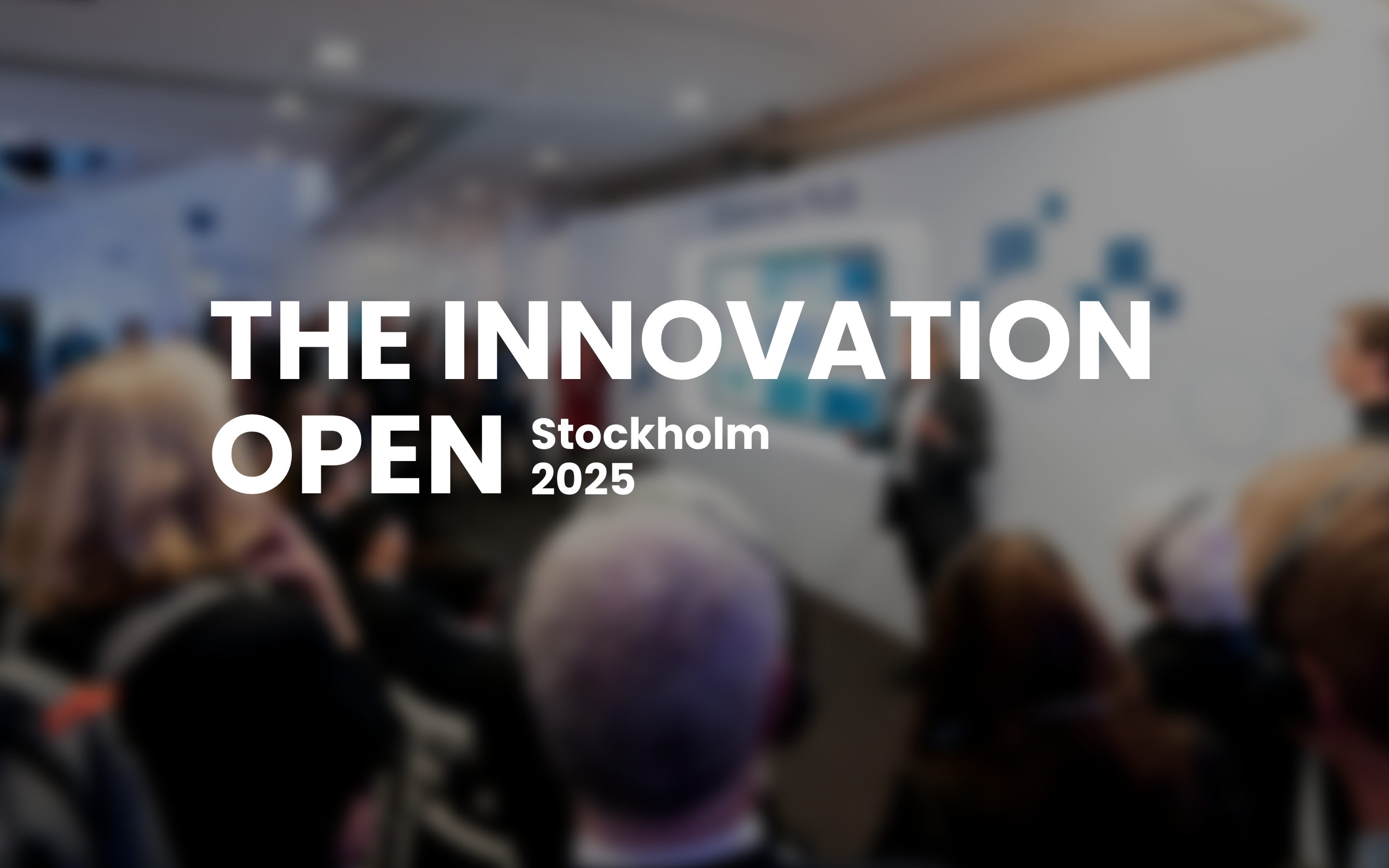 THE INNOVATION OPEN Stockholm 2025